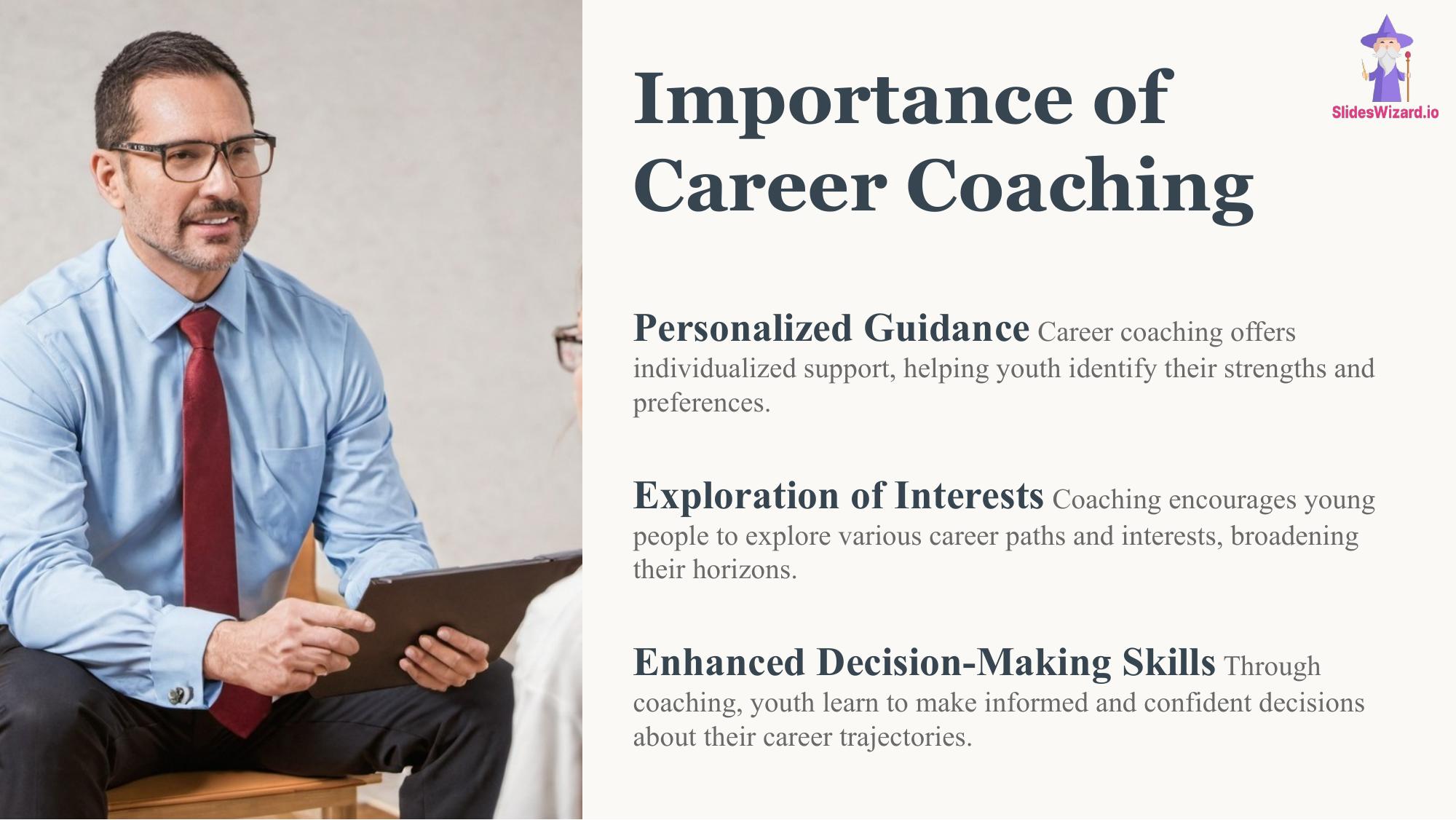 Importance of Career Coaching

SlidesWizard.io

Personalized Guidance Career coaching offers individualized support, helping youth identify their strengths and preferences.

Exploration of Interests Coaching encourages young people to explore various career paths and interests, broadening their horizons.

Enhanced Decision-Making Skills Through coaching, youth learn to make informed and confident decisions about their career trajectories.